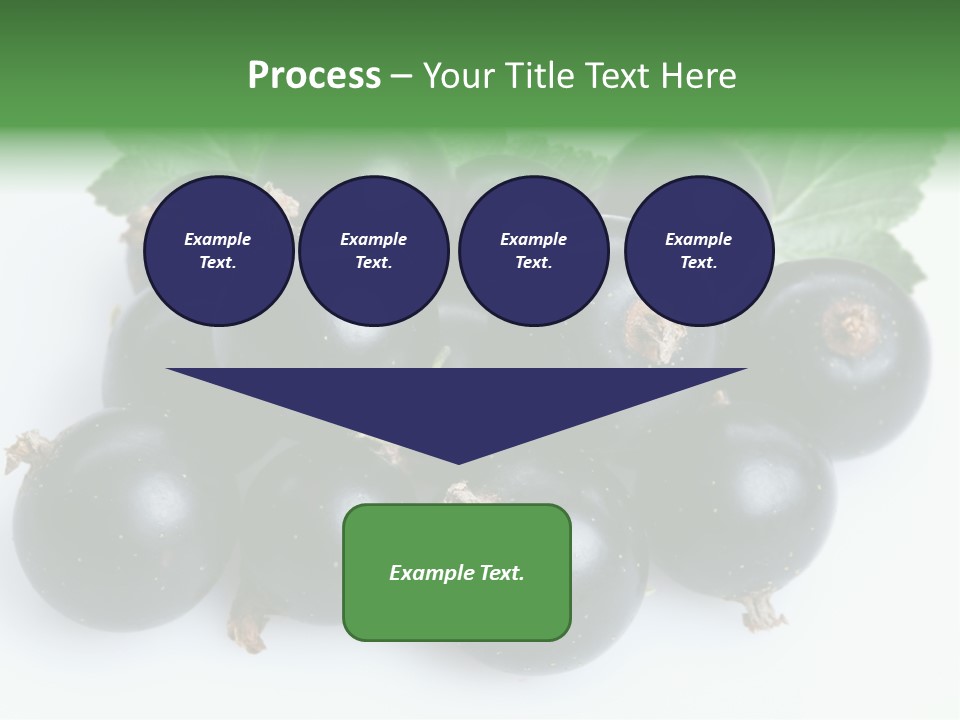 Process – Your Title Text Here

Example Text.

Example Text.

Example Text.

Example Text.

Example Text.